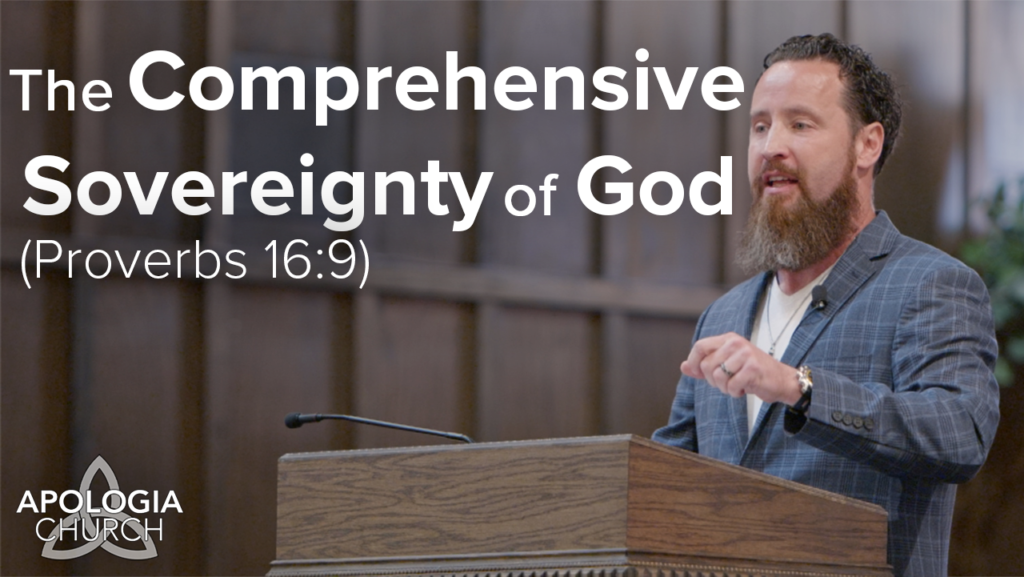 The Comprehensive Sovereignty of God
(Proverbs 16:9)

APOLOGIA CHURCH